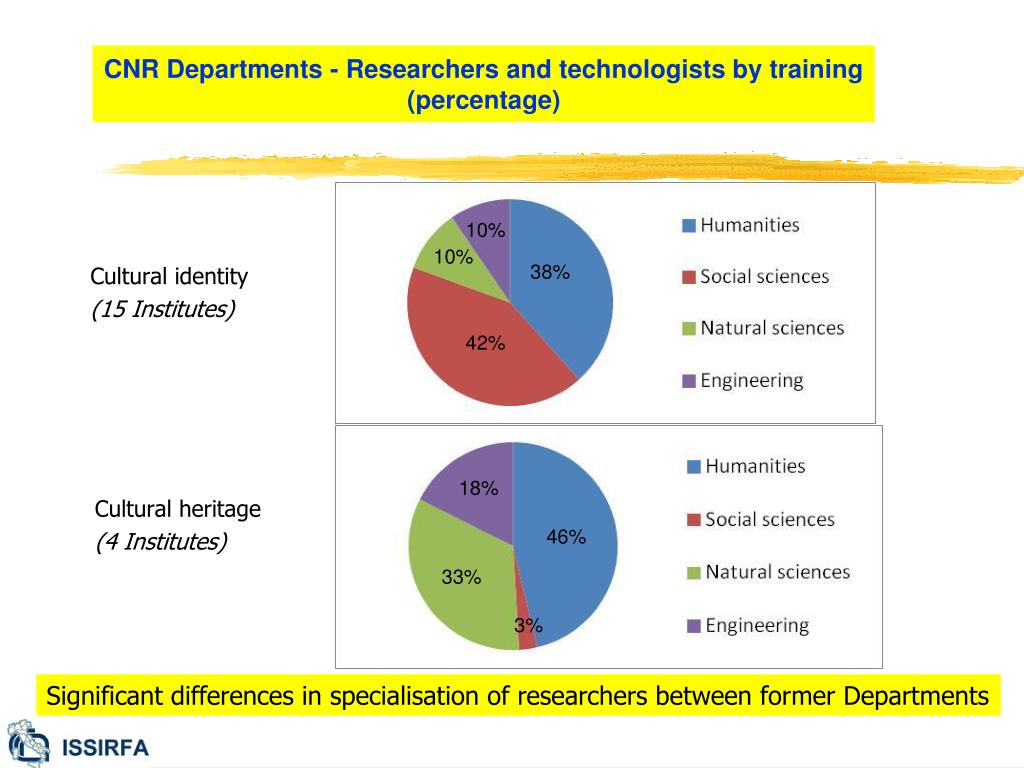 CNR Departments - Researchers and technologists by training (percentage)

Cultural identity
(15 Institutes)

10%
10%
38%
42%

Humanities
Social sciences
Natural sciences
Engineering

Cultural heritage
(4 Institutes)

18%
46%
33%
3%

Humanities
Social sciences
Natural sciences
Engineering

Significant differences in specialisation of researchers between former Departments

ISSIRFA